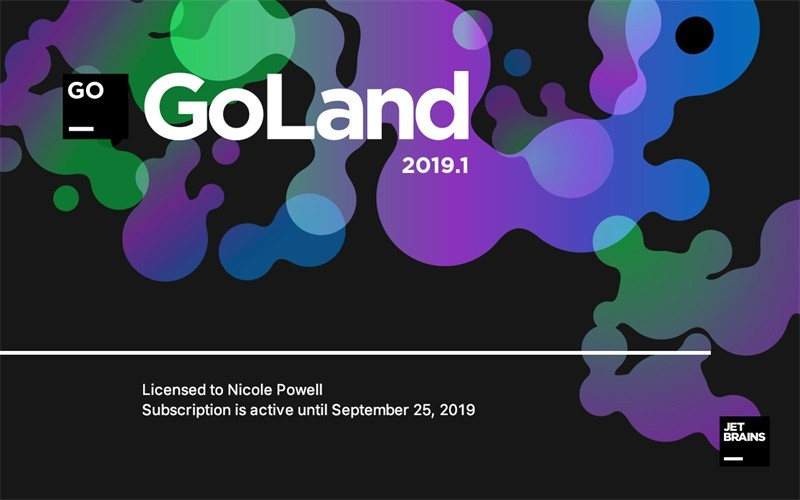 GO

GoLand

2019.1

Licensed to Nicole Powell
Subscription is active until September 25, 2019

JET
BRAINS